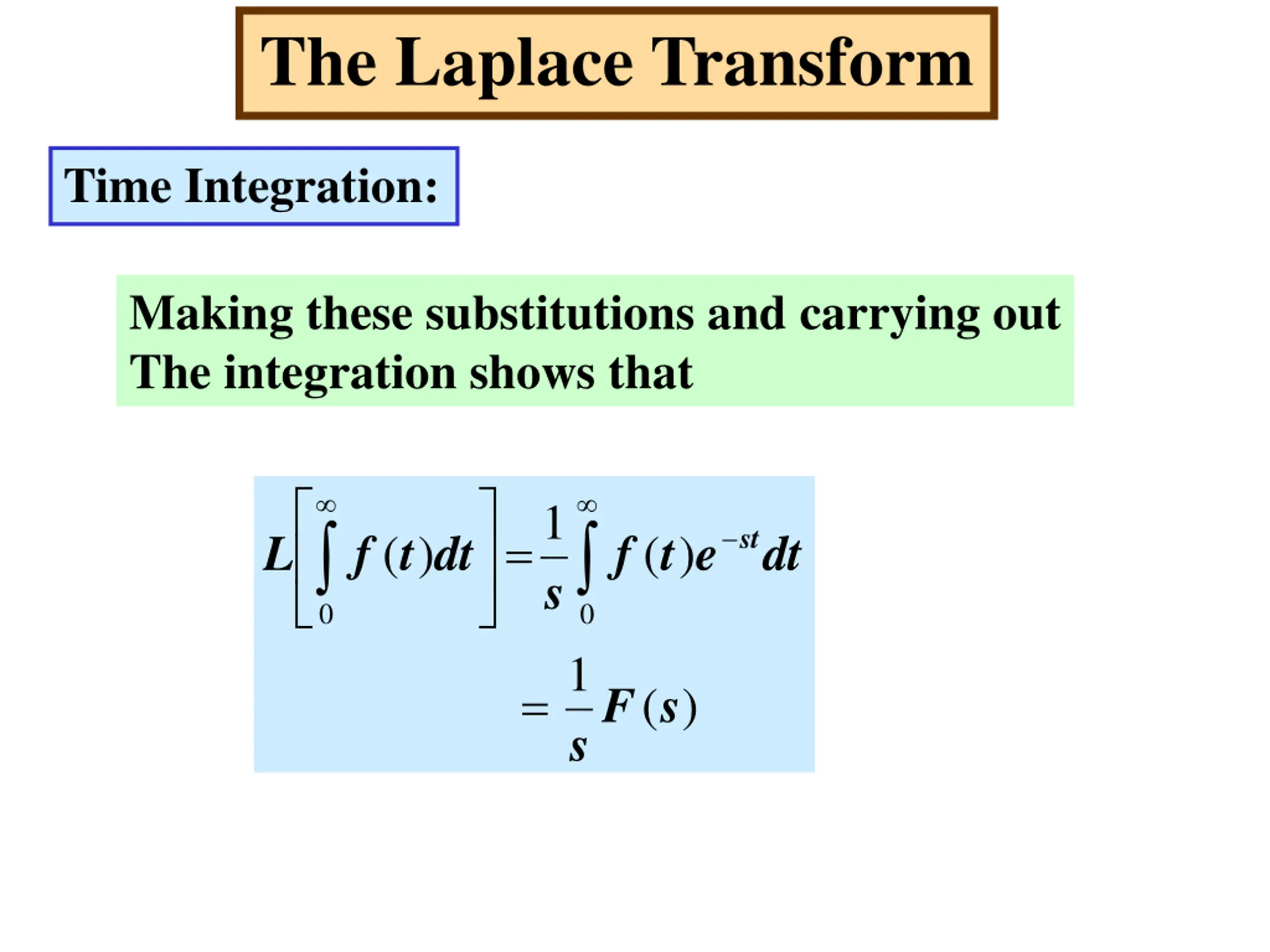 The Laplace Transform

Time Integration:

Making these substitutions and carrying out The integration shows that

$L\left[\int_0^\infty f(t)dt\right] = \frac{1}{s}\int_0^\infty f(t)e^{-st}dt$

$= \frac{1}{s}F(s)$